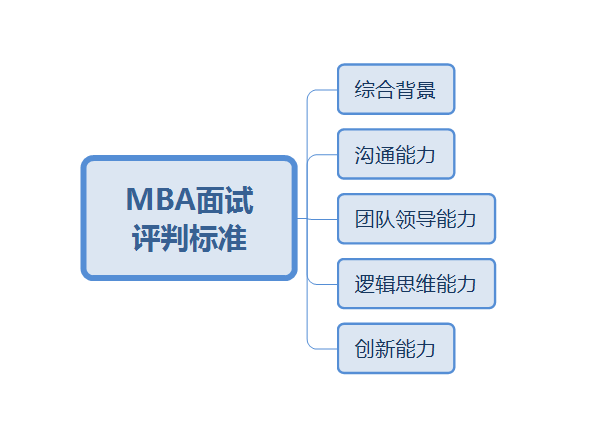 MBA面试评判标准

综合背景

沟通能力

团队领导能力

逻辑思维能力

创新能力